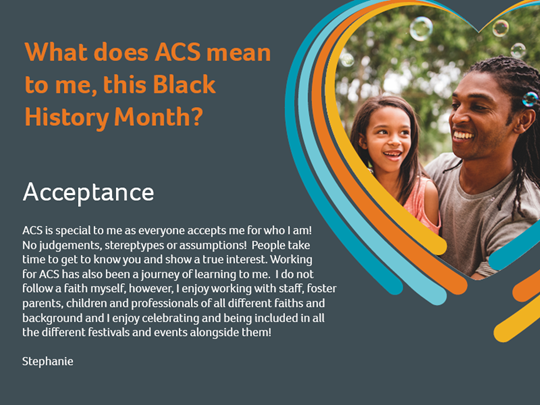 What does ACS mean to me, this Black History Month?

Acceptance

ACS is special to me as everyone accepts me for who I am! No judgements, stereptypes or assumptions! People take time to get to know you and show a true interest. Working for ACS has also been a journey of learning to me. I do not follow a faith myself, however, I enjoy working with staff, foster parents, children and professionals of all different faiths and background and I enjoy celebrating and being included in all the different festivals and events alongside them!

Stephanie